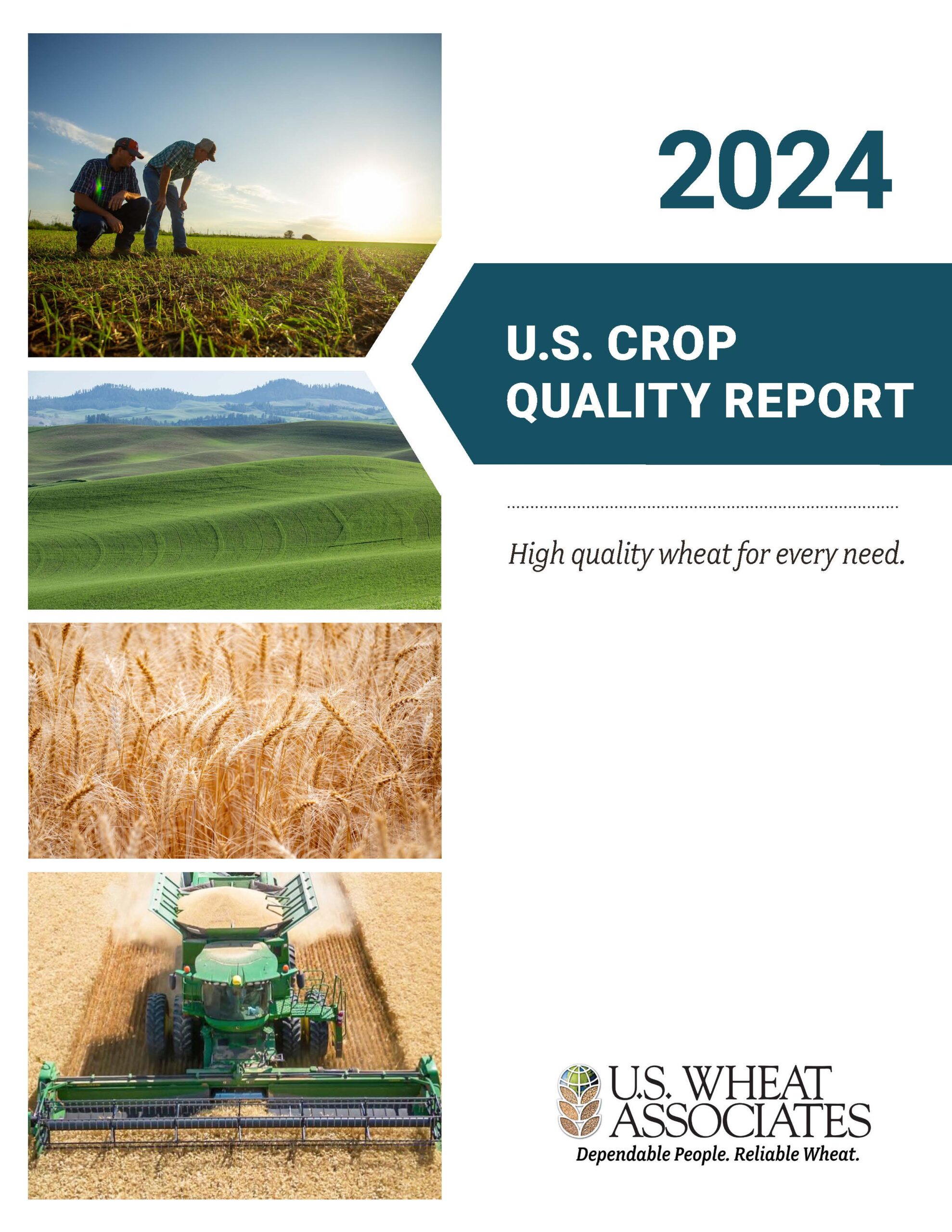 2024

U.S. CROP QUALITY REPORT

High quality wheat for every need.

U.S. WHEAT ASSOCIATES
Dependable People. Reliable Wheat.